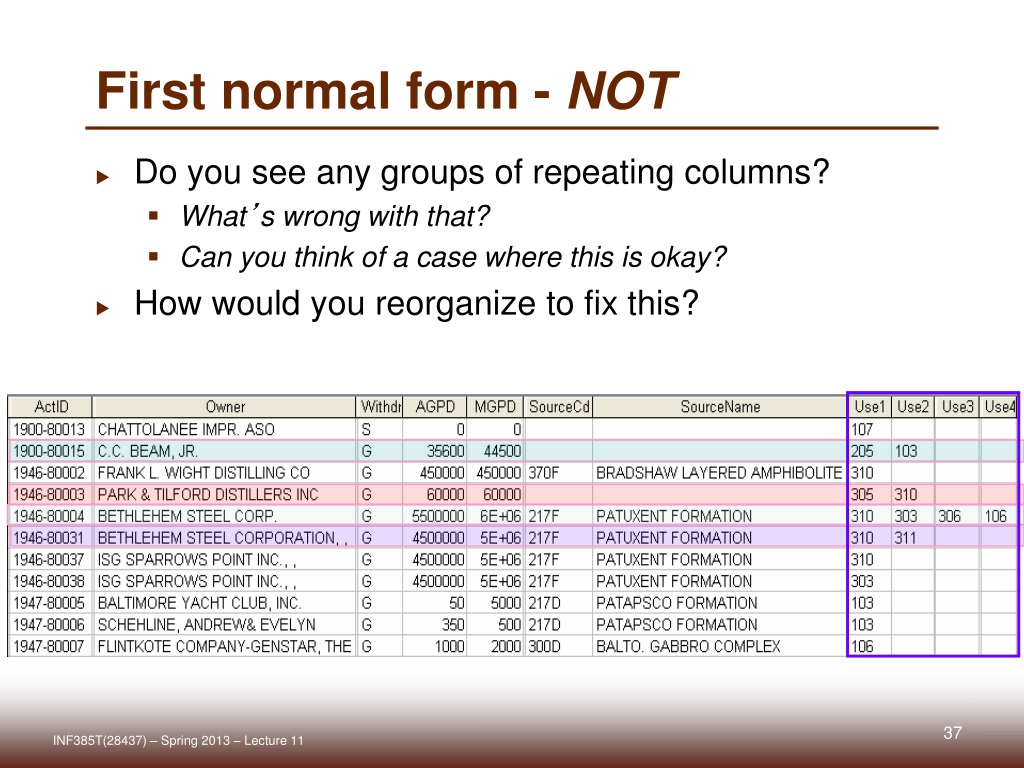 First normal form - NOT

Do you see any groups of repeating columns?
What's wrong with that?
Can you think of a case where this is okay?
How would you reorganize to fix this?

| ActID | Owner | Withdr | AGPD | MGPD | SourceCd | SourceName | Use1 | Use2 | Use3 | Use4 |
|---|---|---|---|---|---|---|---|---|---|---|
| 1900-80013 | CHATTOLANEE IMPR. ASO | S | 0 | 0 | | | 107 | | | |
| 1900-80015 | C.C. BEAM, JR. | G | 35600 | 44500 | | | 205 | 103 | | |
| 1946-80002 | FRANK L. WIGHT DISTILLING CO | G | 450000 | 450000 | 370F | BRADSHAW LAYERED AMPHIBOLITE | 310 | | | |
| 1946-80003 | PARK & TILFORD DISTILLERS INC | G | 60000 | 60000 | | | 305 | 310 | | |
| 1946-80004 | BETHLEHEM STEEL CORP. | G | 5500000 | 6E+06 | 217F | PATUXENT FORMATION | 310 | 303 | 306 | 106 |
| 1946-80031 | BETHLEHEM STEEL CORPORATION, , | G | 4500000 | 5E+06 | 217F | PATUXENT FORMATION | 310 | 311 | | |
| 1946-80037 | ISG SPARROWS POINT INC., , | G | 4500000 | 5E+06 | 217F | PATUXENT FORMATION | 310 | | | |
| 1946-80038 | ISG SPARROWS POINT INC., , | G | 4500000 | 5E+06 | 217F | PATUXENT FORMATION | 303 | | | |
| 1947-80005 | BALTIMORE YACHT CLUB, INC. | G | 50 | 5000 | 217D | PATAPSCO FORMATION | 103 | | | |
| 1947-80006 | SCHEHLINE, ANDREW& EVELYN | G | 350 | 500 | 217D | PATAPSCO FORMATION | 103 | | | |
| 1947-80007 | FLINTKOTE COMPANY-GENSTAR, THE | G | 1000 | 2000 | 300D | BALTO. GABBRO COMPLEX | 106 | | | |

INF385T(28437) – Spring 2013 – Lecture 11

37